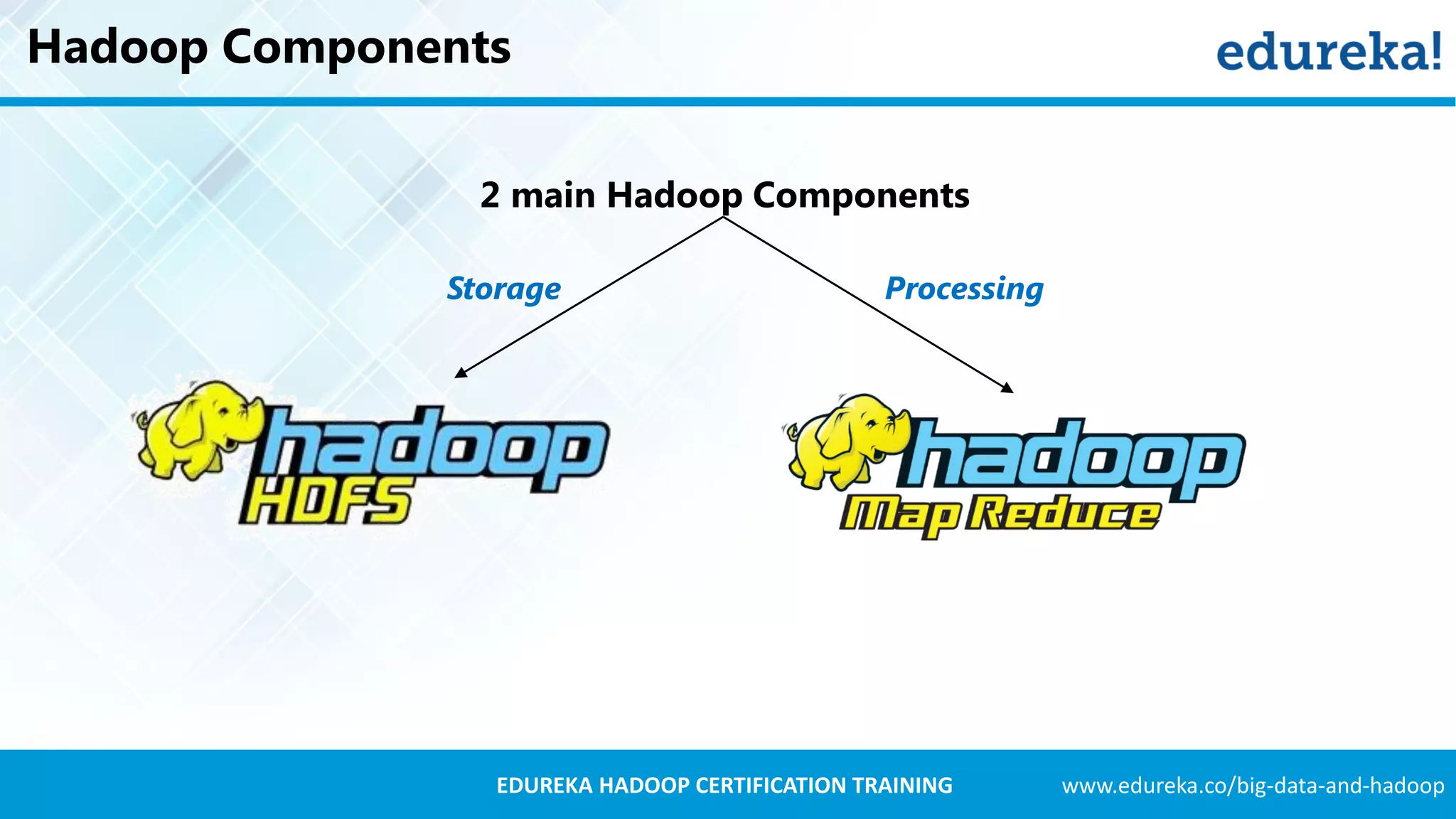 Hadoop Components

edureka!

2 main Hadoop Components

Storage

Processing

hadoop
HDFS

hadoop
Map Reduce

EDUREKA HADOOP CERTIFICATION TRAINING

www.edureka.co/big-data-and-hadoop